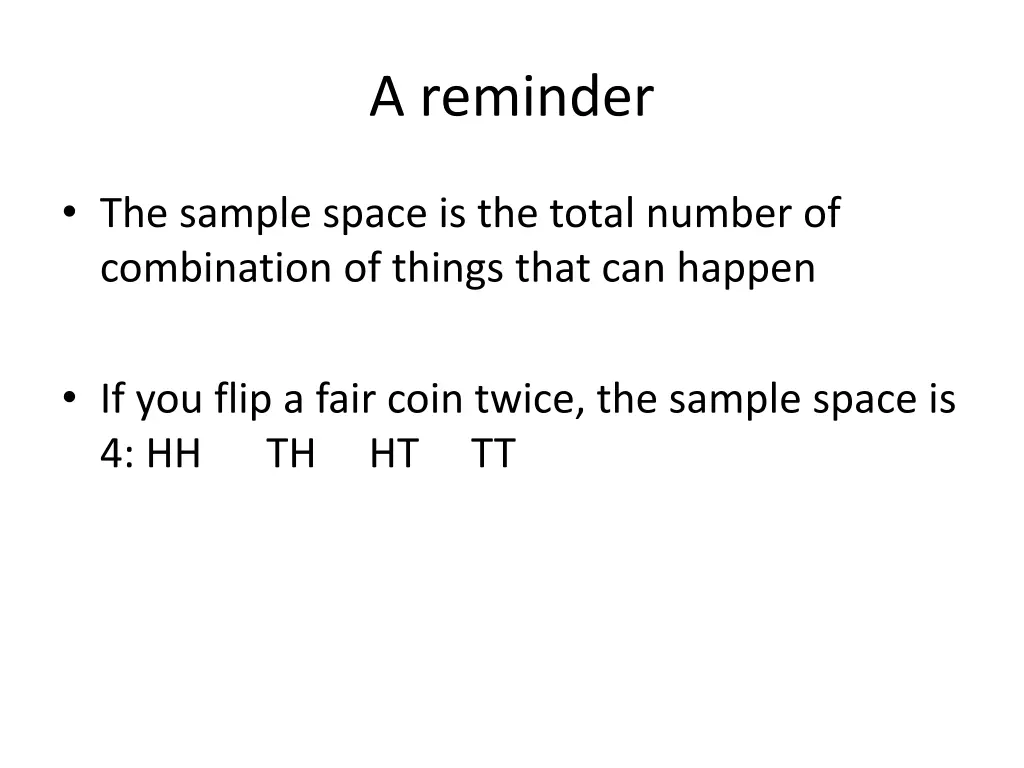 A reminder

• The sample space is the total number of combination of things that can happen

• If you flip a fair coin twice, the sample space is 4: HH TH HT TT